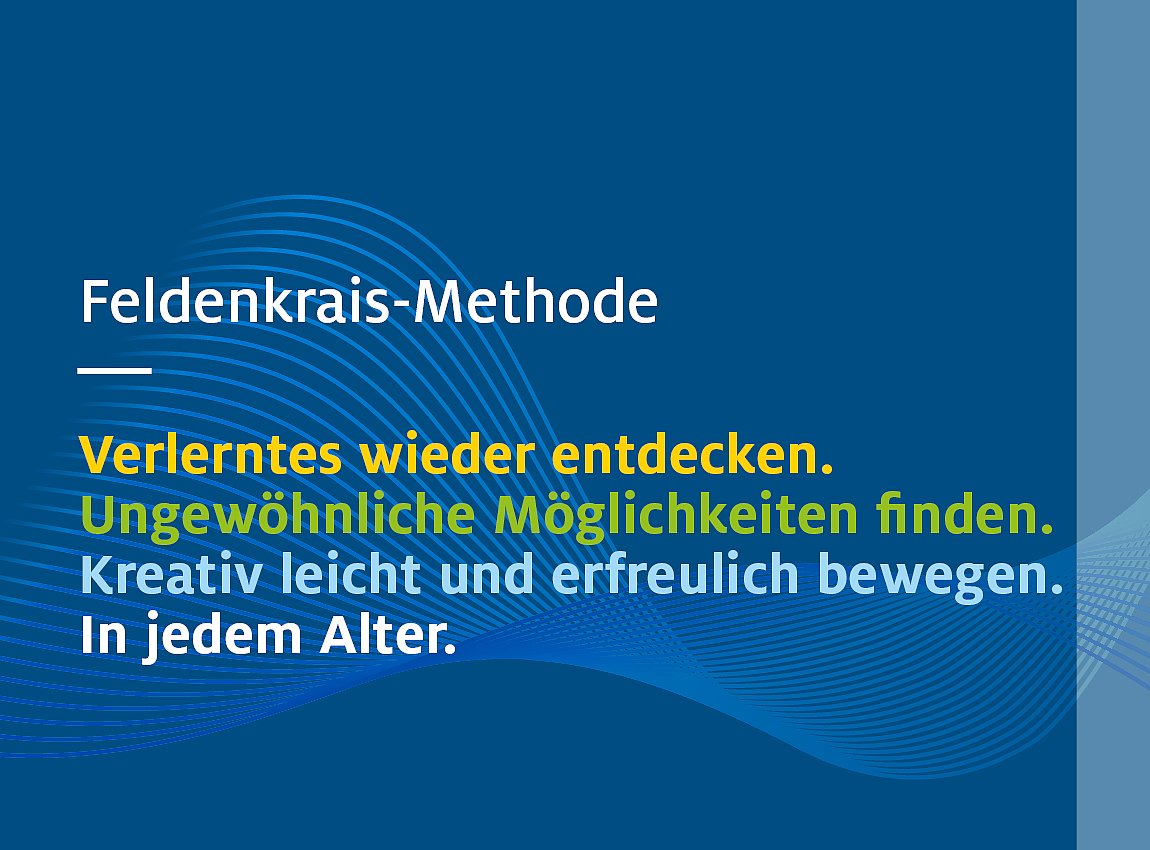 Feldenkrais-Methode

Verlerntes wieder entdecken.
Ungewöhnliche Möglichkeiten finden.
Kreativ leicht und erfreulich bewegen.
In jedem Alter.